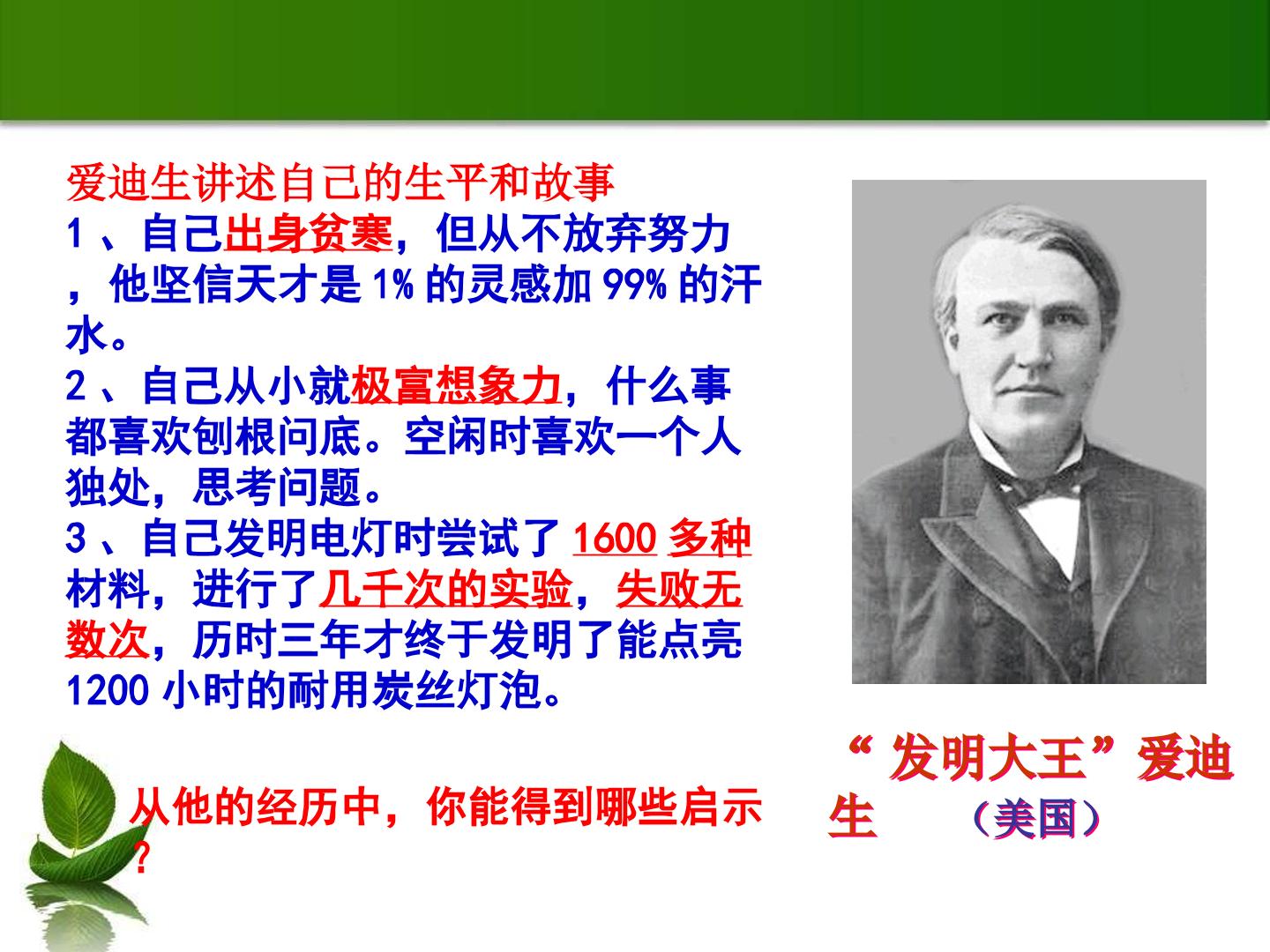 爱迪生讲述自己的生平和故事

1、自己出身贫寒，但从不放弃努力，他坚信天才是1%的灵感加99%的汗水。

2、自己从小就极富想象力，什么事都喜欢刨根问底。空闲时喜欢一个人独处，思考问题。

3、自己发明电灯时尝试了1600多种材料，进行了几千次的实验，失败无数次，历时三年才终于发明了能点亮1200小时的耐用炭丝灯泡。

从他的经历中，你能得到哪些启示？

“发明大王”爱迪生 （美国）